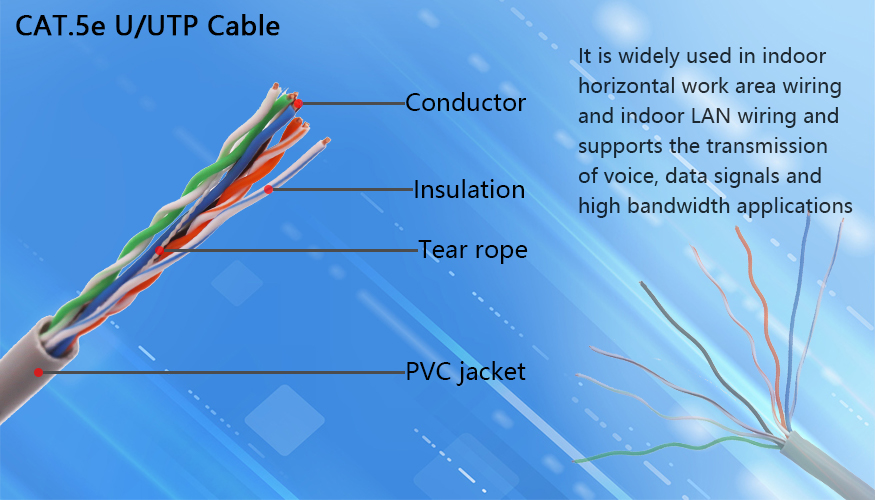 CAT.5e U/UTP Cable

Conductor

Insulation

Tear rope

PVC jacket

It is widely used in indoor horizontal work area wiring and indoor LAN wiring and supports the transmission of voice, data signals and high bandwidth applications